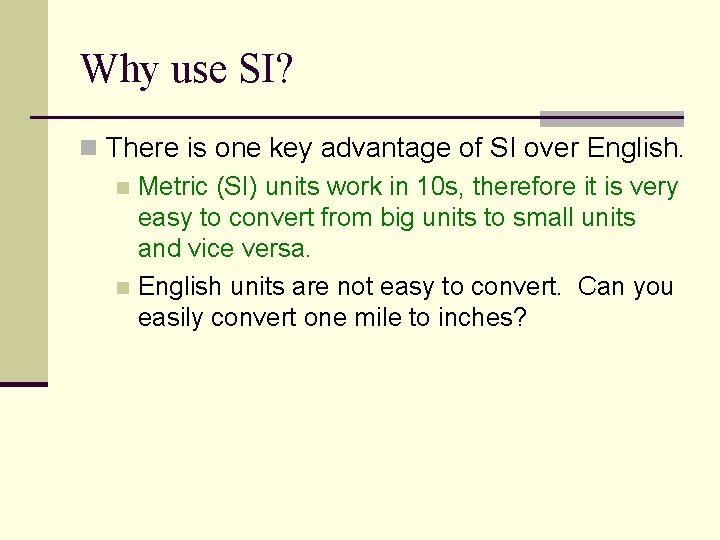 Why use SI?

There is one key advantage of SI over English.

Metric (SI) units work in 10s, therefore it is very easy to convert from big units to small units and vice versa.

English units are not easy to convert. Can you easily convert one mile to inches?